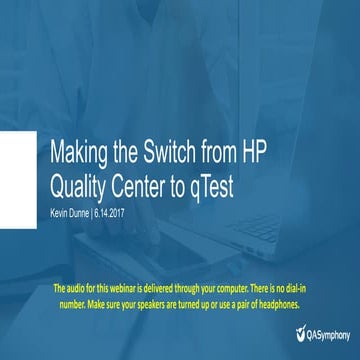 Making the Switch from HP Quality Center to qTest

Kevin Dunne | 6.14.2017

The audio for this webinar is delivered through your computer. There is no dial-in number. Make sure your speakers are turned up or use a pair of headphones.

QASymphony